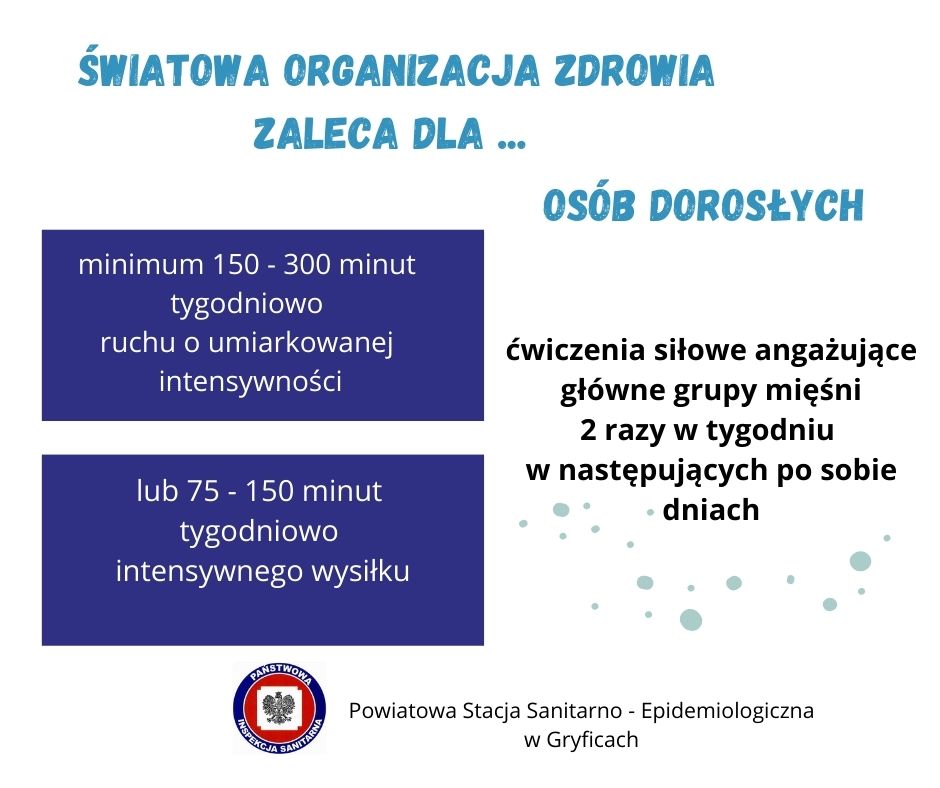 ŚWIATOWA ORGANIZACJA ZDROWIA ZALECA DLA ...

OSÓB DOROSŁYCH

minimum 150 - 300 minut tygodniowo ruchu o umiarkowanej intensywności

lub 75 - 150 minut tygodniowo intensywnego wysiłku

ćwiczenia siłowe angażujące główne grupy mięśni 2 razy w tygodniu w następujących po sobie dniach

PAŃSTWOWA INSPEKCJA SANITARNA

Powiatowa Stacja Sanitarno - Epidemiologiczna w Gryficach